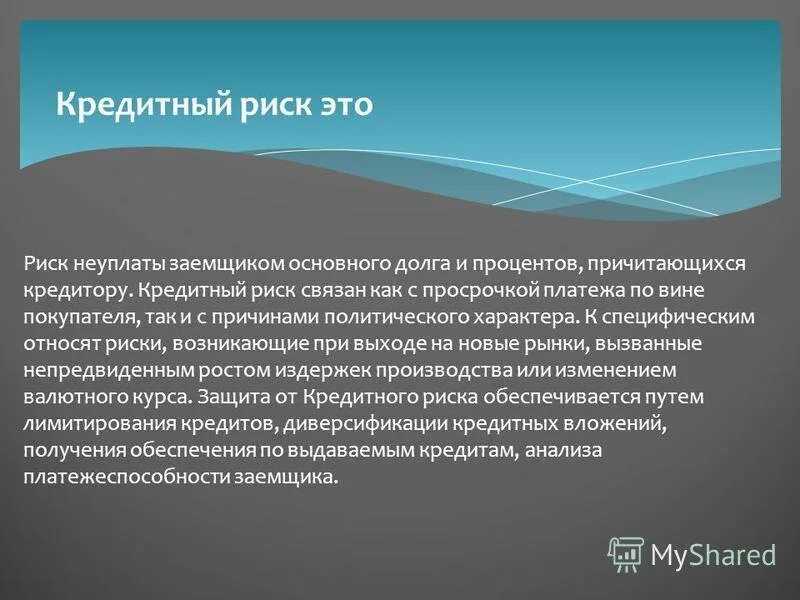 Кредитный риск это

Риск неуплаты заемщиком основного долга и процентов, причитающихся кредитору. Кредитный риск связан как с просрочкой платежа по вине покупателя, так и с причинами политического характера. К специфическим относят риски, возникающие при выходе на новые рынки, вызванные непредвиденным ростом издержек производства или изменением валютного курса. Защита от Кредитного риска обеспечивается путем лимитирования кредитов, диверсификации кредитных вложений, получения обеспечения по выдаваемым кредитам, анализа платежеспособности заемщика.

MyShared